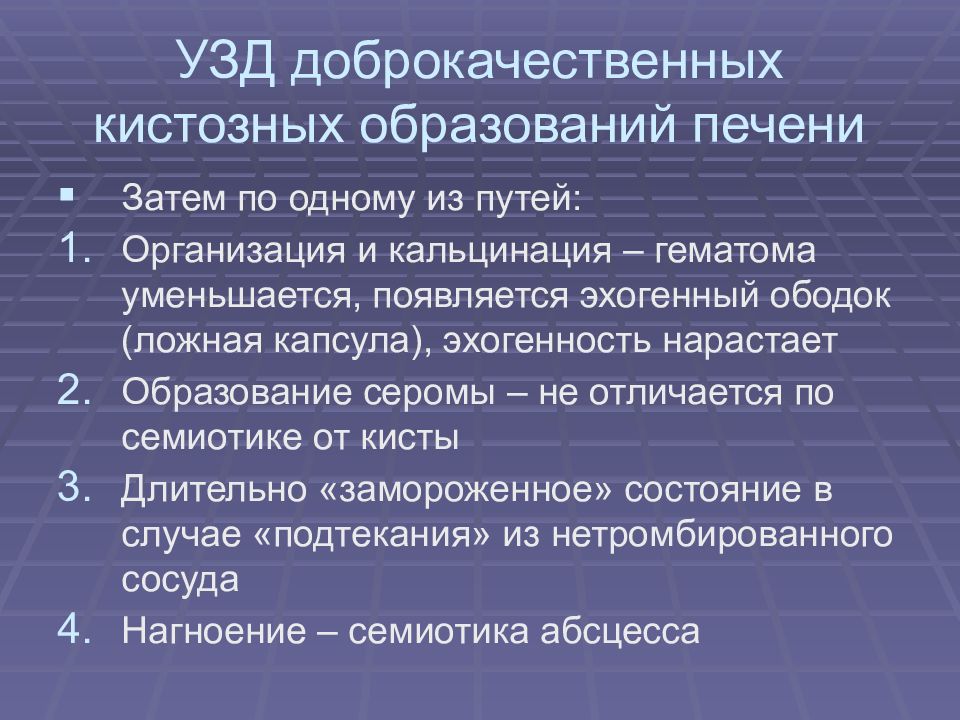 УЗД доброкачественных кистозных образований печени

▪ Затем по одному из путей:

1. Организация и кальцинация – гематома уменьшается, появляется эхогенный ободок (ложная капсула), эхогенность нарастает

2. Образование серомы – не отличается по семиотике от кисты

3. Длительно «замороженное» состояние в случае «подтекания» из нетромбированного сосуда

4. Нагноение – семиотика абсцесса